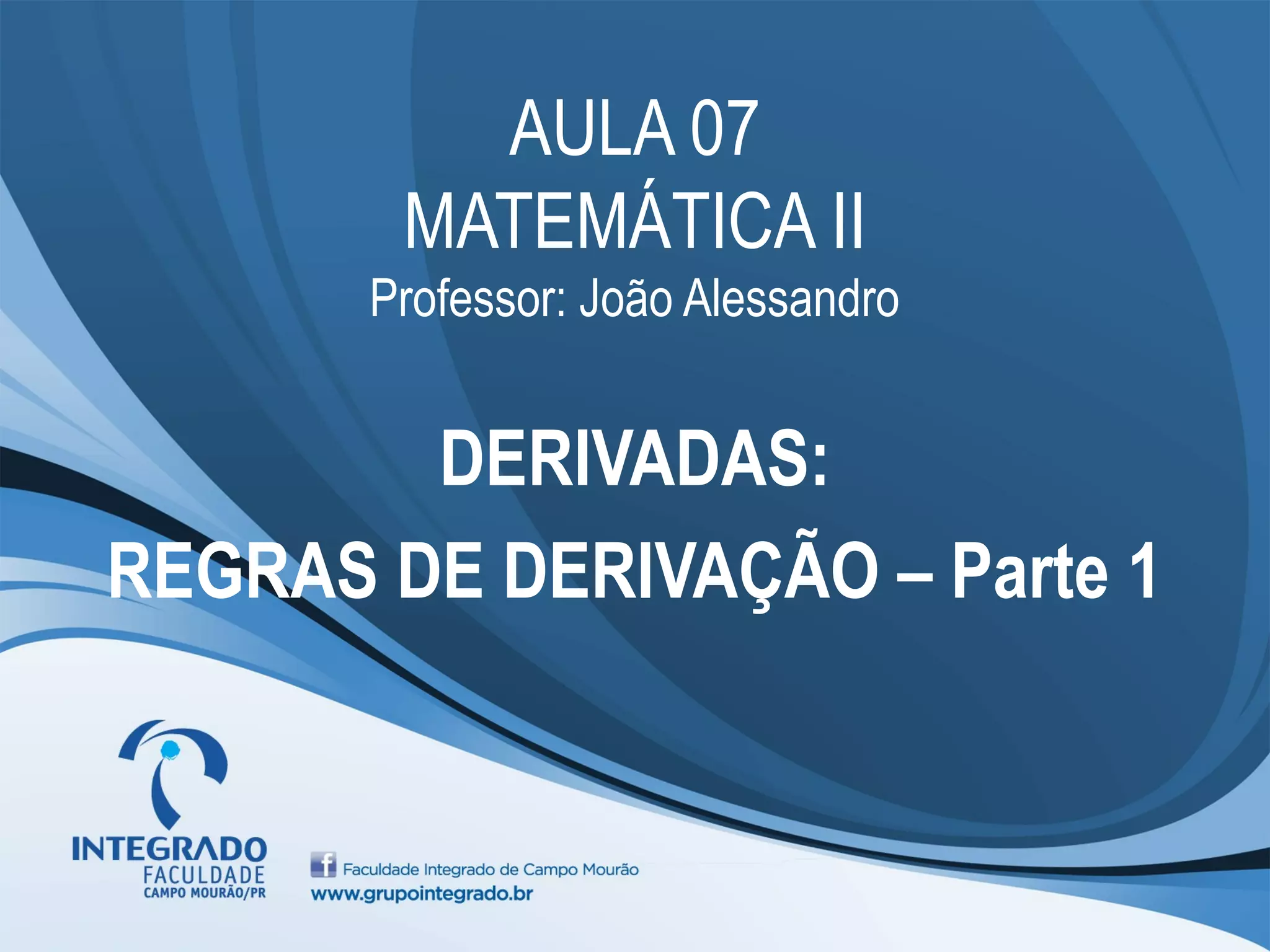 AULA 07
MATEMÁTICA II
Professor: João Alessandro

DERIVADAS:
REGRAS DE DERIVAÇÃO – Parte 1

INTEGRADO
FACULDADE
CAMPO MOURÃO/PR

f Faculdade Integrado de Campo Mourão
www.grupointegrado.br